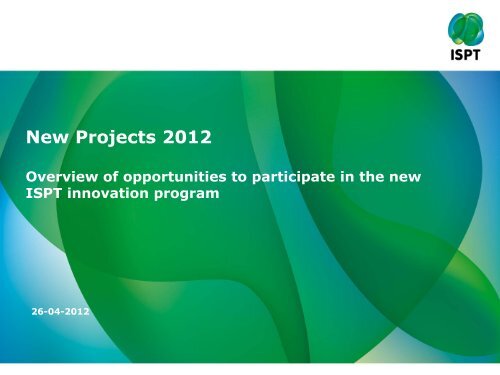 ISPT

New Projects 2012

Overview of opportunities to participate in the new ISPT innovation program

26-04-2012